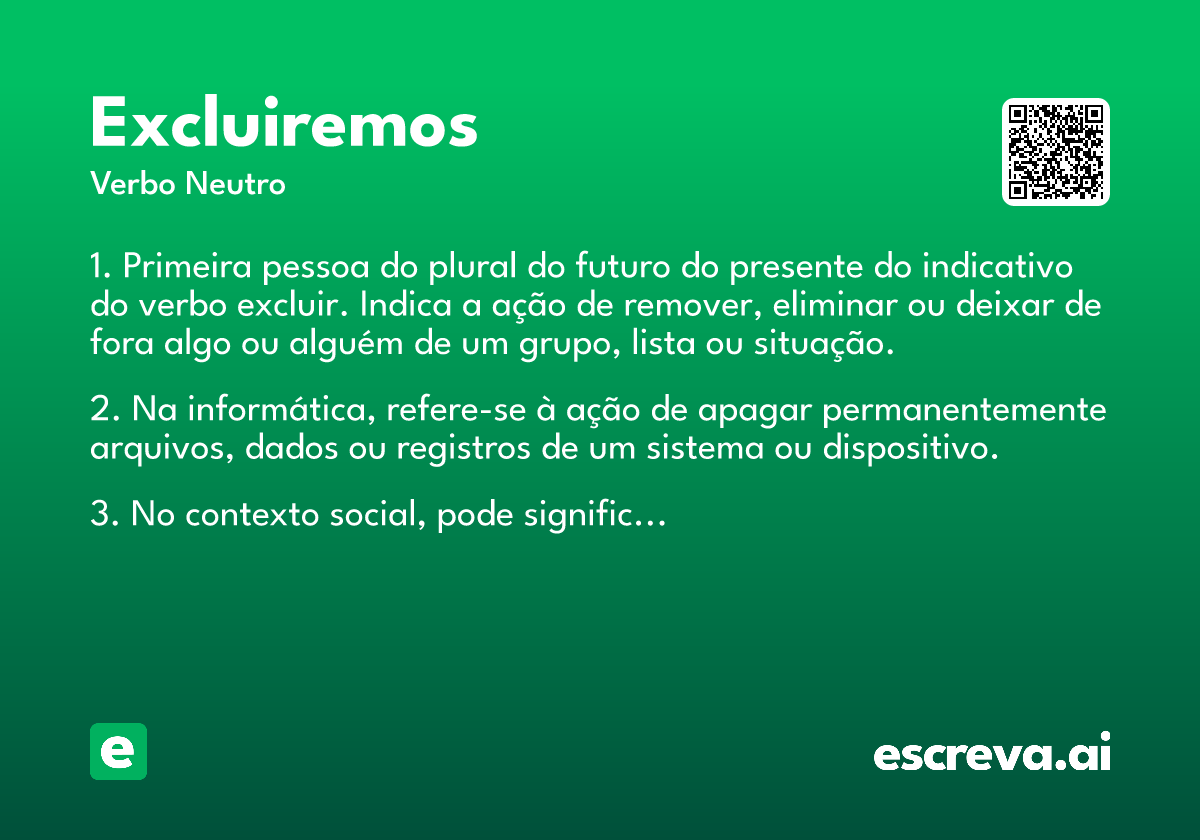 Excluiremos
Verbo Neutro

1. Primeira pessoa do plural do futuro do presente do indicativo do verbo excluir. Indica a ação de remover, eliminar ou deixar de fora algo ou alguém de um grupo, lista ou situação.

2. Na informática, refere-se à ação de apagar permanentemente arquivos, dados ou registros de um sistema ou dispositivo.

3. No contexto social, pode signific...

e

escreva.ai